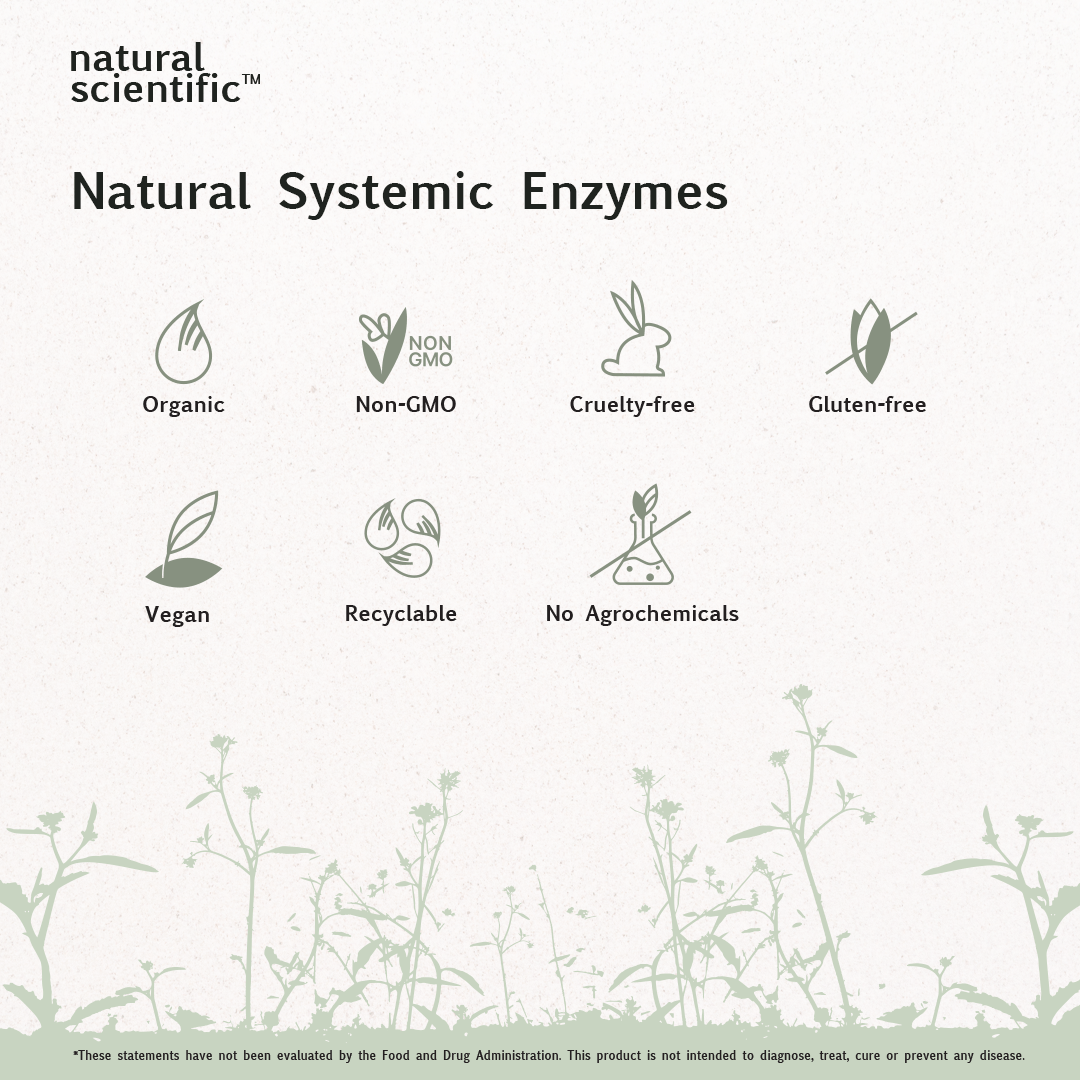 natural scientific™

Natural Systemic Enzymes

Organic

NON GMO

Non-GMO

Cruelty-free

Gluten-free

Vegan

Recyclable

No Agrochemicals

*These statements have not been evaluated by the Food and Drug Administration. This product is not intended to diagnose, treat, cure or prevent any disease.